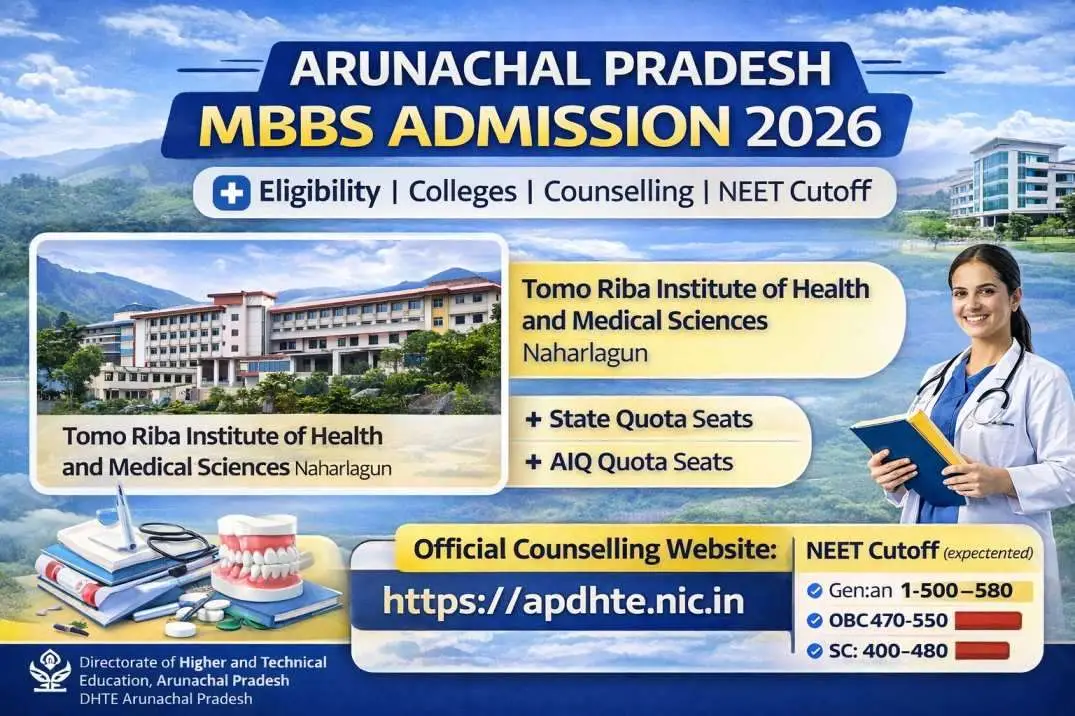 ARUNACHAL PRADESH
MBBS ADMISSION 2026

Eligibility | Colleges | Counselling | NEET Cutoff

Tomo Riba Institute of Health and Medical Sciences Naharlagun

Tomo Riba Institute of Health and Medical Sciences
Naharlagun

+ State Quota Seats
+ AIQ Quota Seats

Official Counselling Website:
https://apdhte.nic.in

NEET Cutoff (expectented)
Gen:an 1-500–580
OBC 470-550
SC: 400–480

Directorate of Higher and Technical Education, Arunachal Pradesh
DHTE Arunachal Pradesh